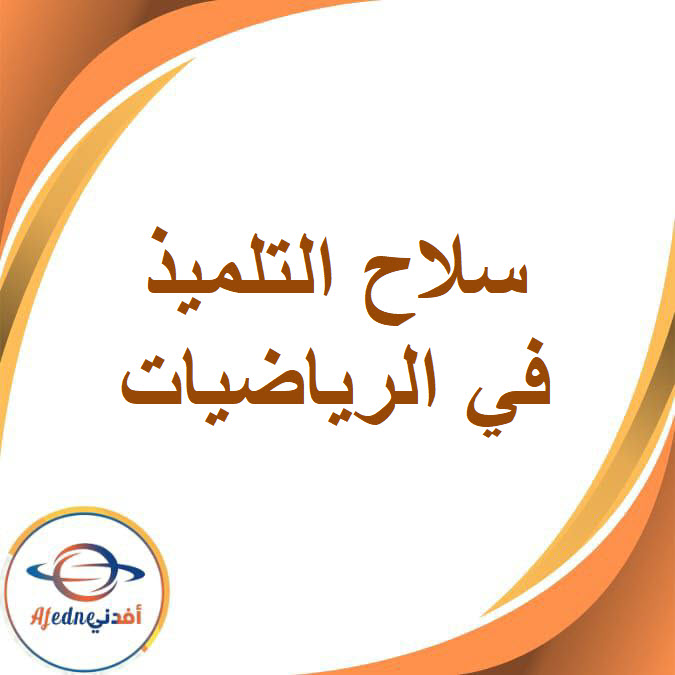 سلاح التلميذ
في الرياضيات

Afedne أفدني